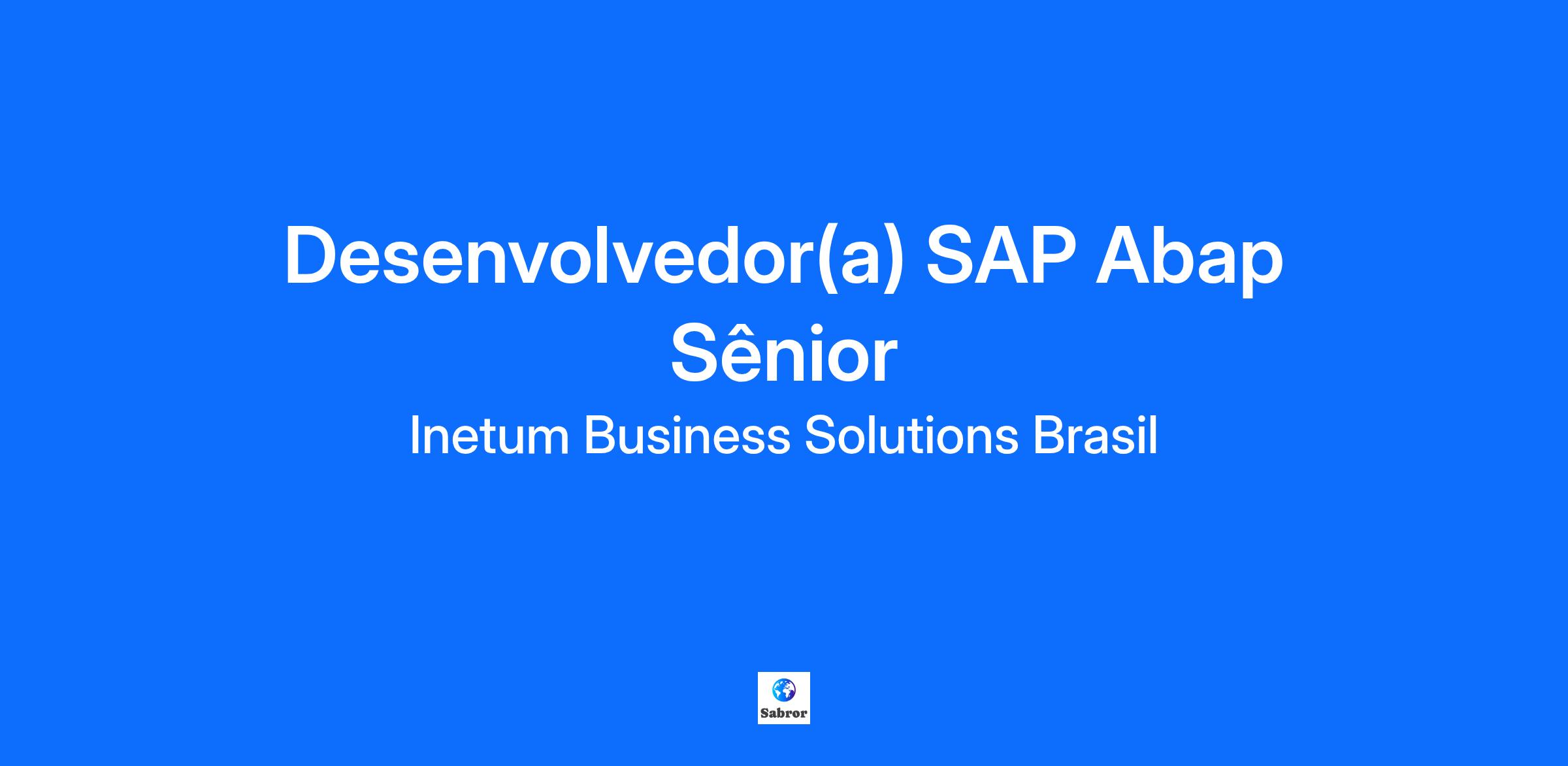 Desenvolvedor(a) SAP Abap Sênior

Inetum Business Solutions Brasil

Sabror